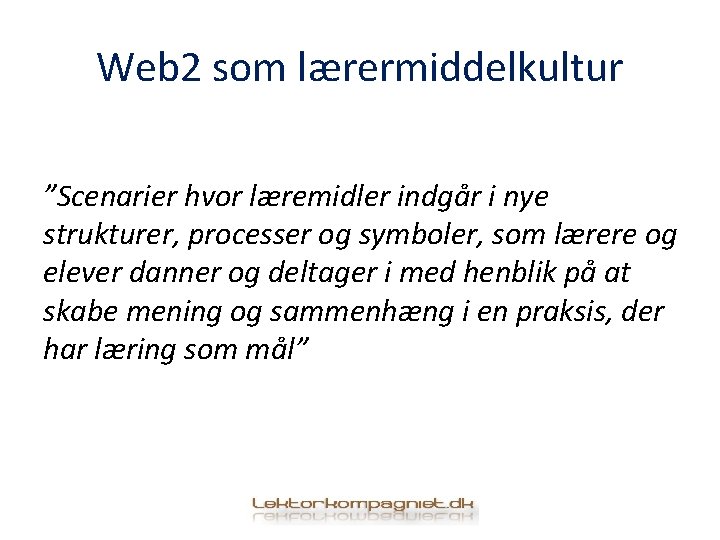 Web2 som lærermiddelkultur

"Scenarier hvor læremidler indgår i nye strukturer, processer og symboler, som lærere og elever danner og deltager i med henblik på at skabe mening og sammenhæng i en praksis, der har læring som mål"

Lektorkompagniet.dk